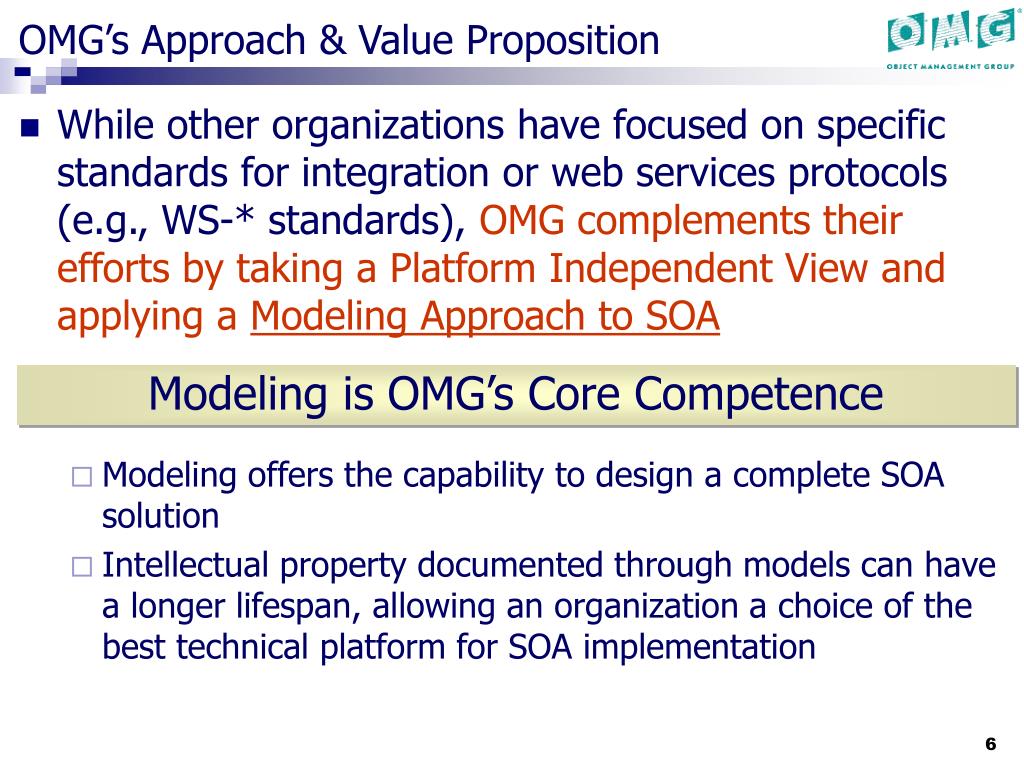 OMG's Approach & Value Proposition

OMG®
OBJECT MANAGEMENT GROUP

■ While other organizations have focused on specific standards for integration or web services protocols (e.g., WS-* standards), OMG complements their efforts by taking a Platform Independent View and applying a Modeling Approach to SOA

Modeling is OMG's Core Competence

□ Modeling offers the capability to design a complete SOA solution

□ Intellectual property documented through models can have a longer lifespan, allowing an organization a choice of the best technical platform for SOA implementation

6